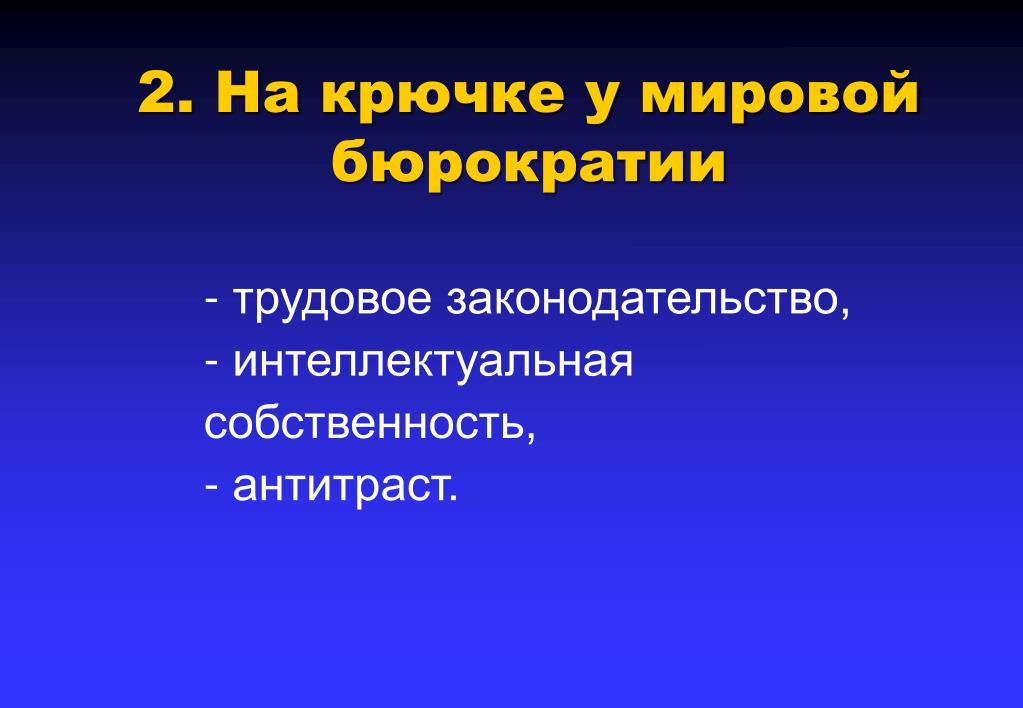 2. На крючке у мировой бюрократии

- трудовое законодательство,
- интеллектуальная собственность,
- антитраст.